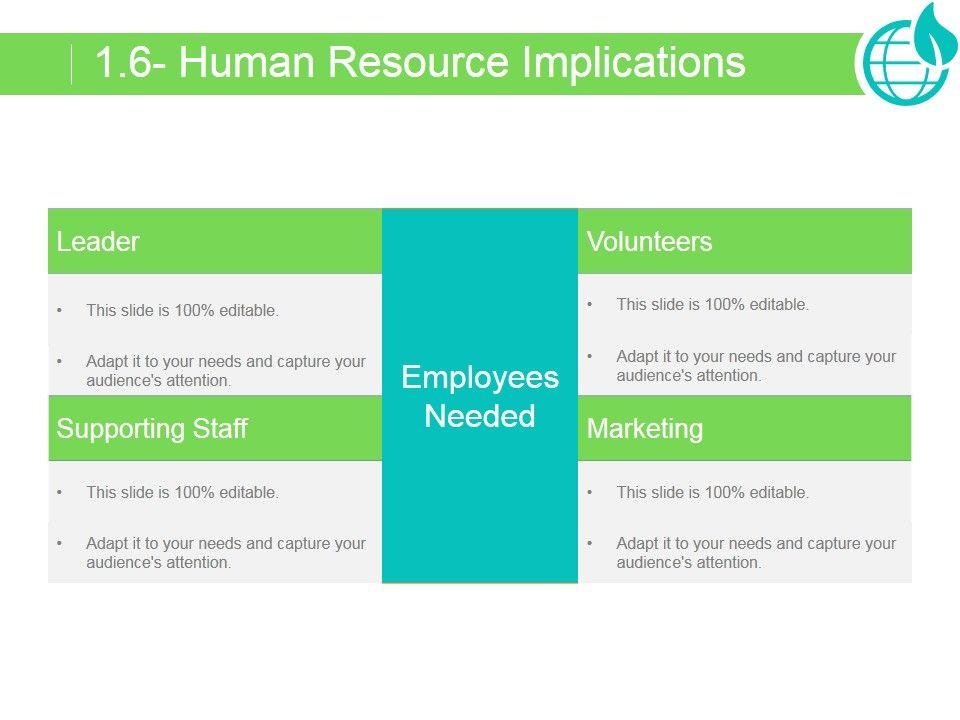 1.6- Human Resource Implications

Leader

• This slide is 100% editable.

• Adapt it to your needs and capture your audience's attention.

Supporting Staff

• This slide is 100% editable.

• Adapt it to your needs and capture your audience's attention.

Employees Needed

Volunteers

• This slide is 100% editable.

• Adapt it to your needs and capture your audience's attention.

Marketing

• This slide is 100% editable.

• Adapt it to your needs and capture your audience's attention.